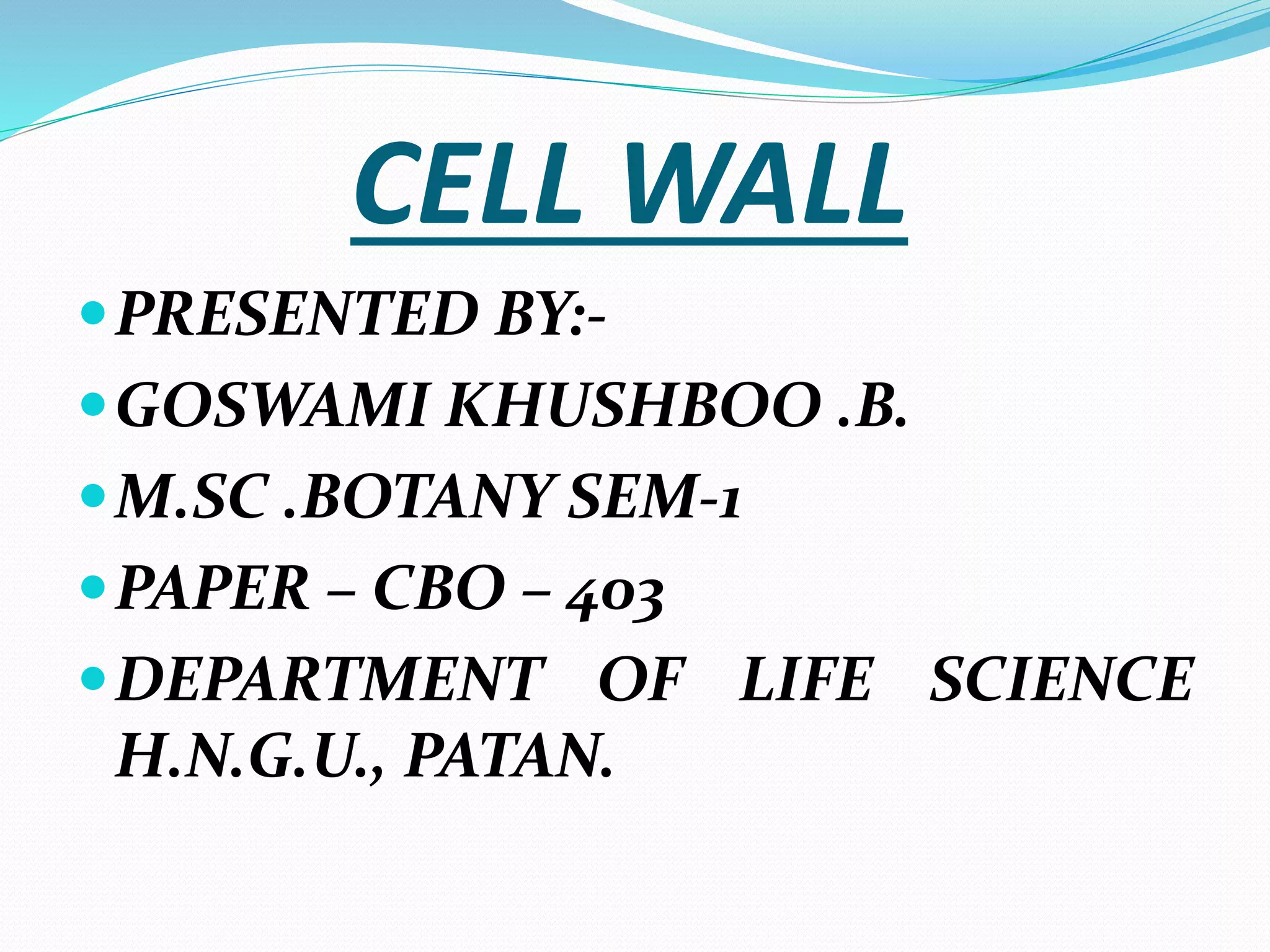 CELL WALL

PRESENTED BY:-

GOSWAMI KHUSHBOO .B.

M.SC .BOTANY SEM-1

PAPER – CBO – 403

DEPARTMENT OF LIFE SCIENCE H.N.G.U., PATAN.